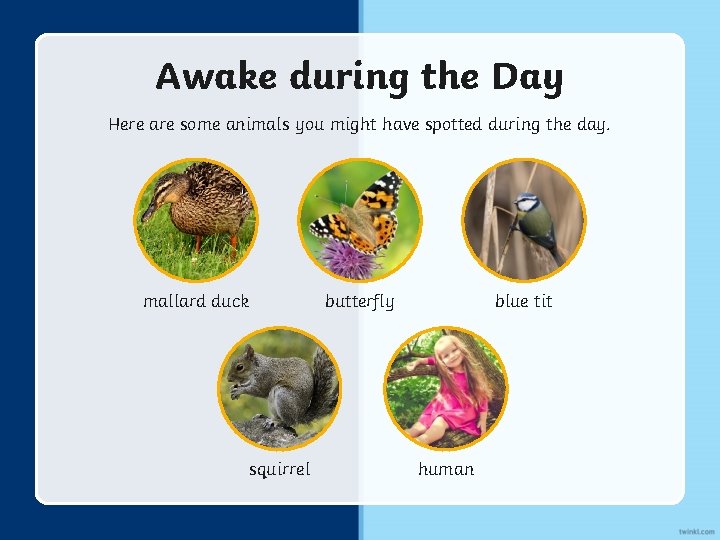 Awake during the Day

Here are some animals you might have spotted during the day.

mallard duck

butterfly

blue tit

squirrel

human

twinkl.com